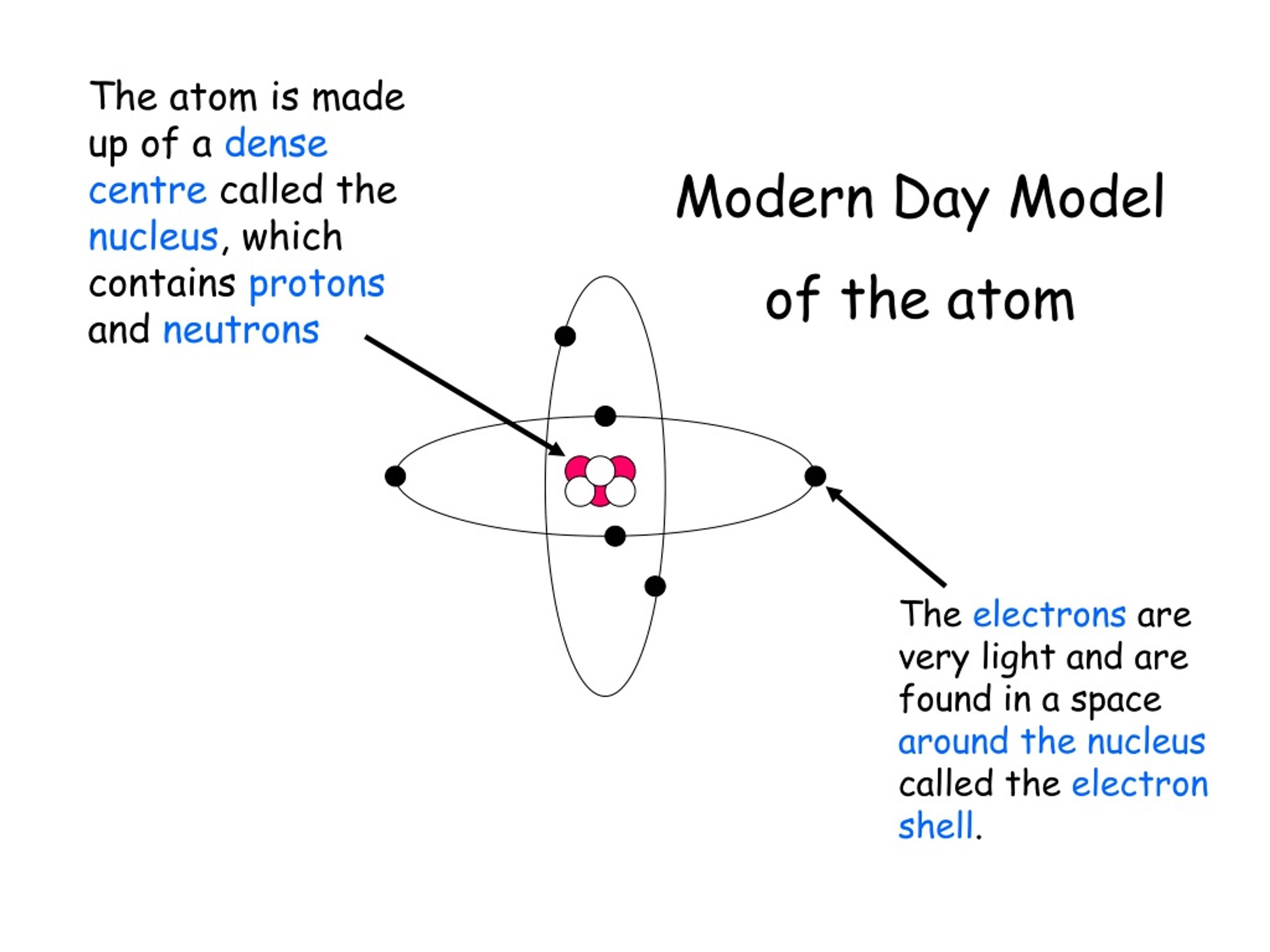 The atom is made up of a dense centre called the nucleus, which contains protons and neutrons

Modern Day Model of the atom

The electrons are very light and are found in a space around the nucleus called the electron shell.